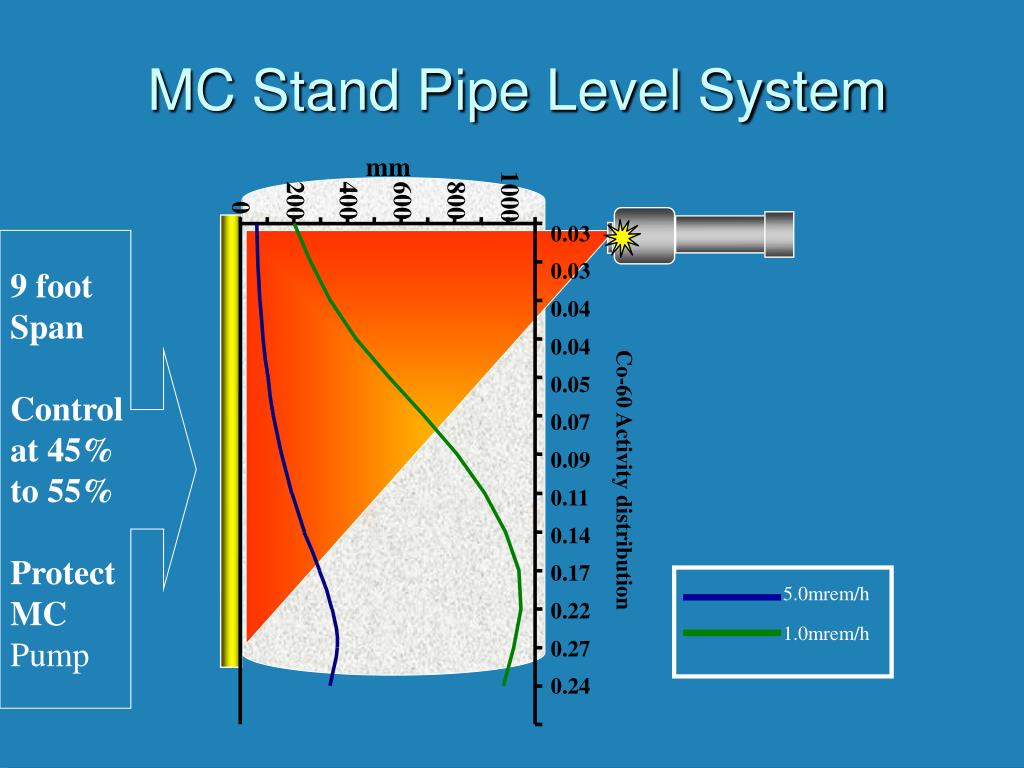 MC Stand Pipe Level System

9 foot Span

Control at 45% to 55%

Protect MC Pump

mm

0
200
400
600
800
1000

0.03
0.03
0.04
0.04
0.05
0.07
0.09
0.11
0.14
0.17
0.22
0.27
0.24

Co-60 Activity distribution

5.0mrem/h
1.0mrem/h